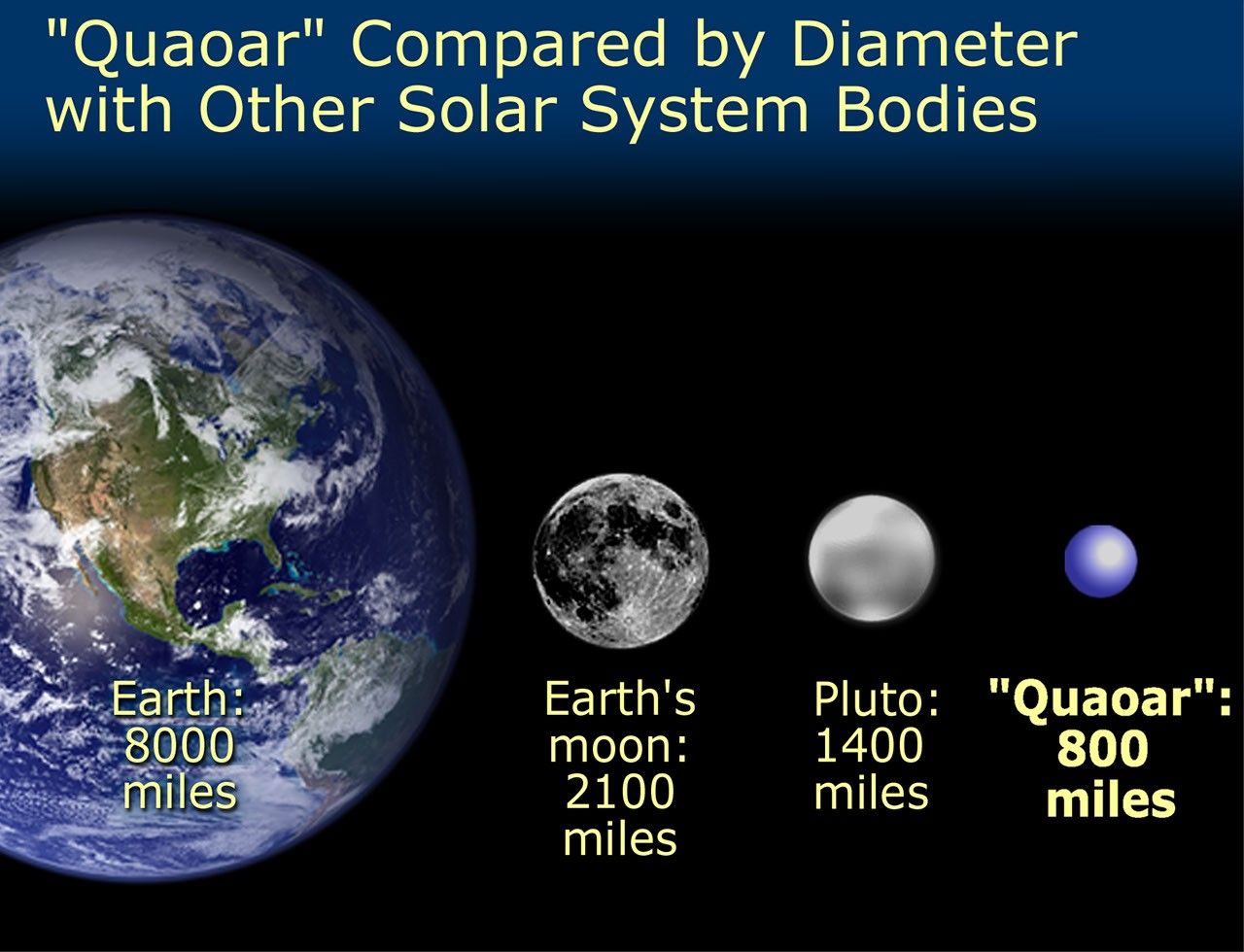 "Quaoar" Compared by Diameter with Other Solar System Bodies

Earth: 8000 miles

Earth's moon: 2100 miles

Pluto: 1400 miles

"Quaoar": 800 miles